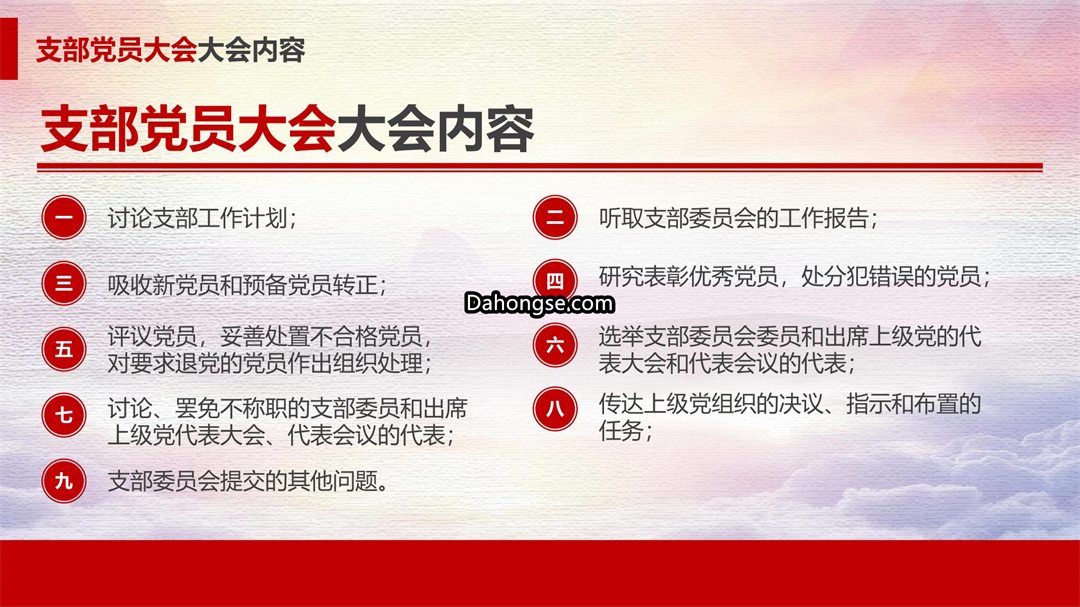 支部党员大会大会内容

支部党员大会大会内容

一 讨论支部工作计划；

三 吸收新党员和预备党员转正；

五 评议党员，妥善处置不合格党员，对要求退党的党员作出组织处理；

七 讨论、罢免不称职的支部委员和出席上级党代表大会、代表会议的代表；

九 支部委员会提交的其他问题。

二 听取支部委员会的工作报告；

四 研究表彰优秀党员，处分犯错误的党员；

六 选举支部委员会委员和出席上级党的代表大会和代表会议的代表；

八 传达上级党组织的决议、指示和布置的任务；

Dahongse.com